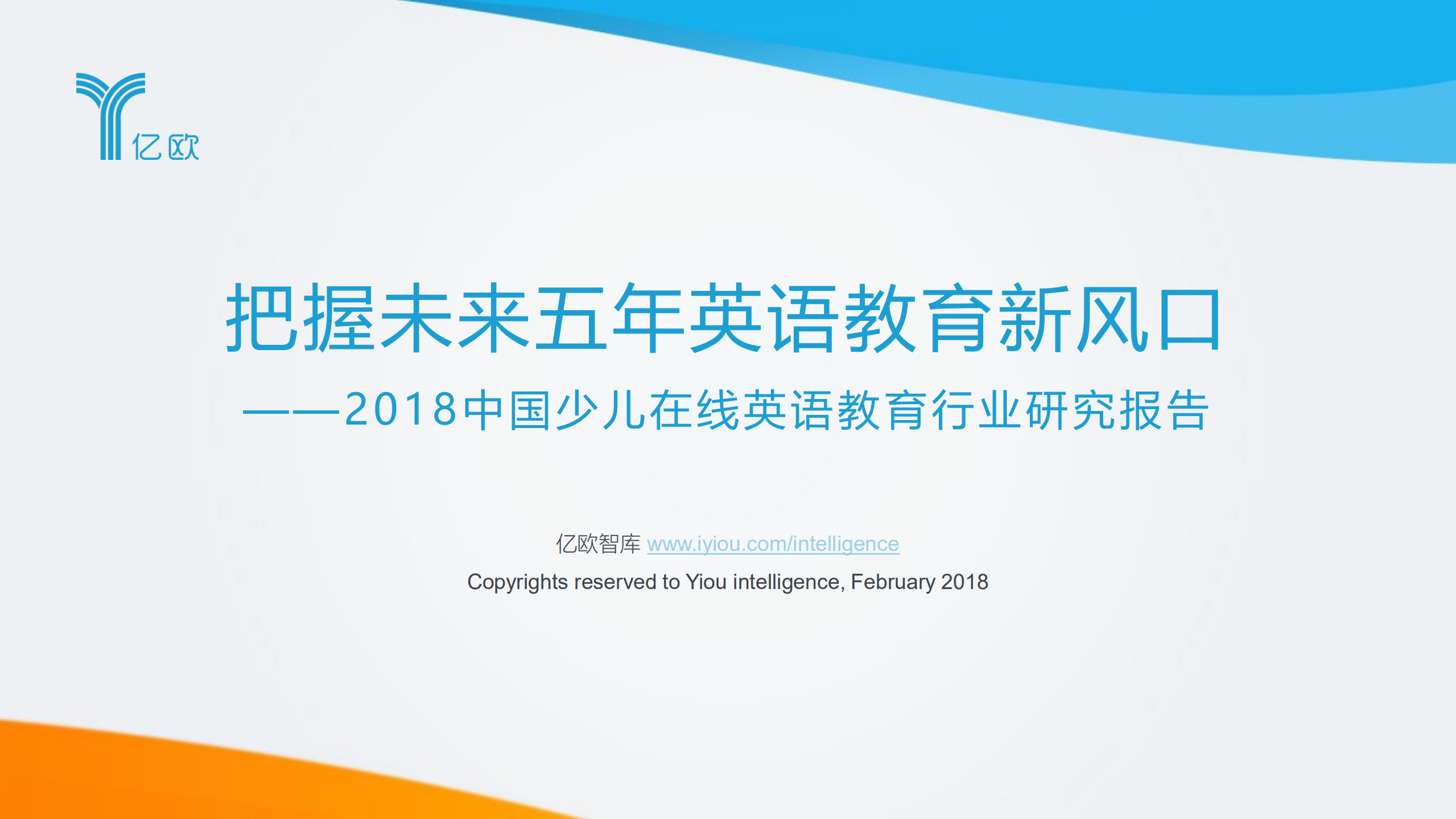 亿欧

把握未来五年英语教育新风口

——2018中国少儿在线英语教育行业研究报告

亿欧智库 www.iyiou.com/intelligence

Copyrights reserved to Yiou intelligence, February 2018